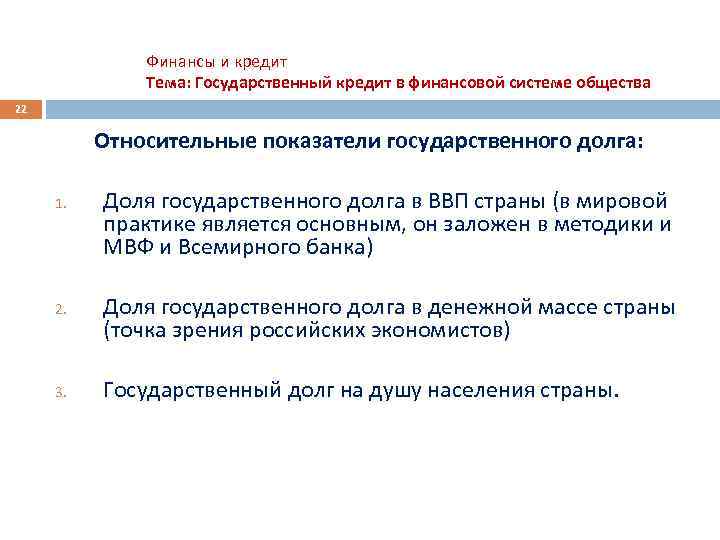 Финансы и кредит
Тема: Государственный кредит в финансовой системе общества

22

Относительные показатели государственного долга:

1. Доля государственного долга в ВВП страны (в мировой практике является основным, он заложен в методики и МВФ и Всемирного банка)

2. Доля государственного долга в денежной массе страны (точка зрения российских экономистов)

3. Государственный долг на душу населения страны.